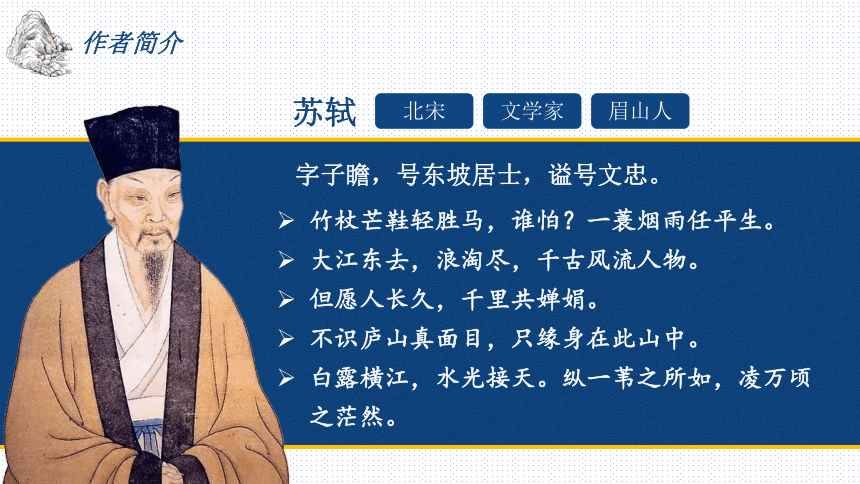 作者简介

苏轼 北宋 文学家 眉山人

字子瞻，号东坡居士，谥号文忠。

➢ 竹杖芒鞋轻胜马，谁怕？一蓑烟雨任平生。

➢ 大江东去，浪淘尽，千古风流人物。

➢ 但愿人长久，千里共婵娟。

➢ 不识庐山真面目，只缘身在此山中。

➢ 白露横江，水光接天。纵一苇之所如，凌万顷之茫然。